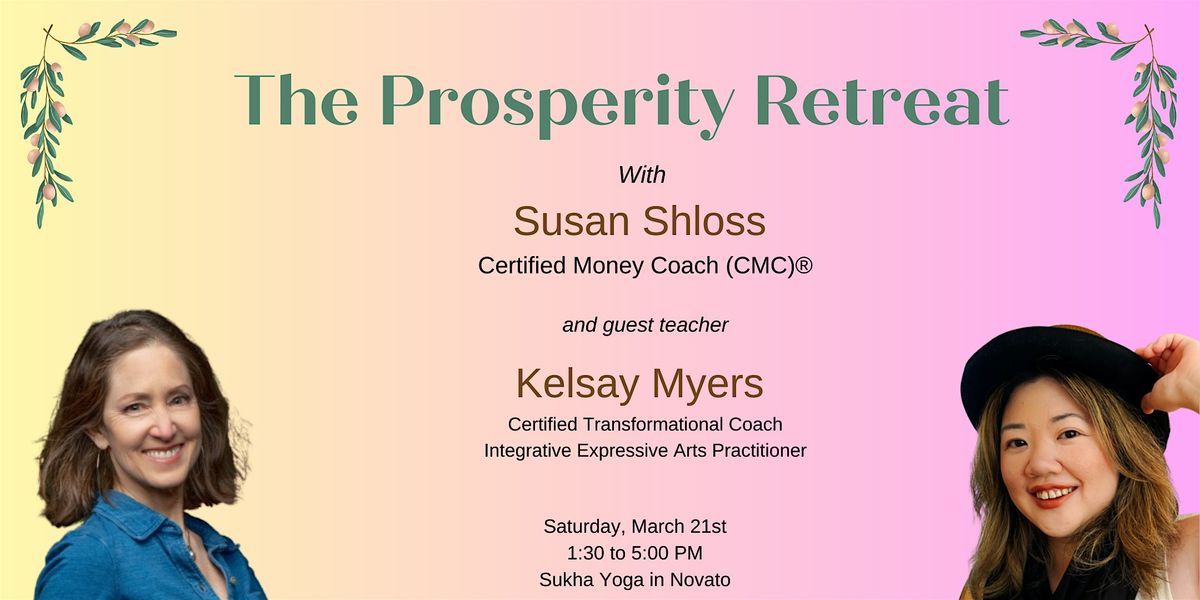 The Prosperity Retreat

With

Susan Shloss

Certified Money Coach (CMC)®

and guest teacher

Kelsay Myers

Certified Transformational Coach
Integrative Expressive Arts Practitioner

Saturday, March 21st
1:30 to 5:00 PM
Sukha Yoga in Novato